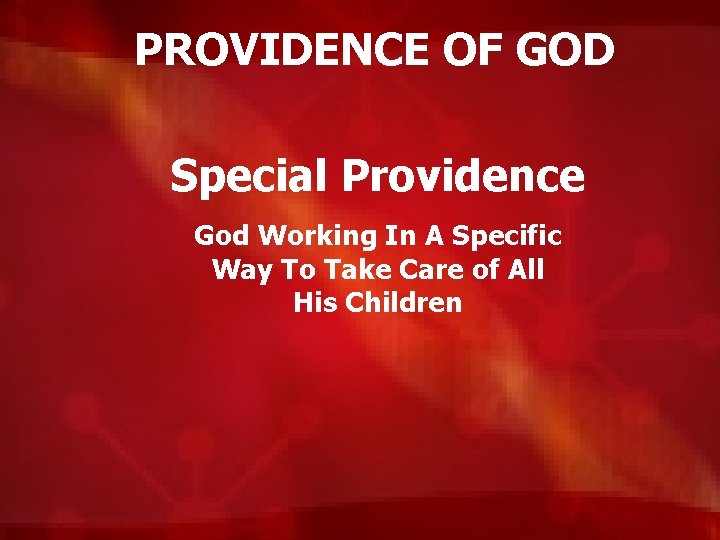 PROVIDENCE OF GOD

Special Providence

God Working In A Specific Way To Take Care of All His Children